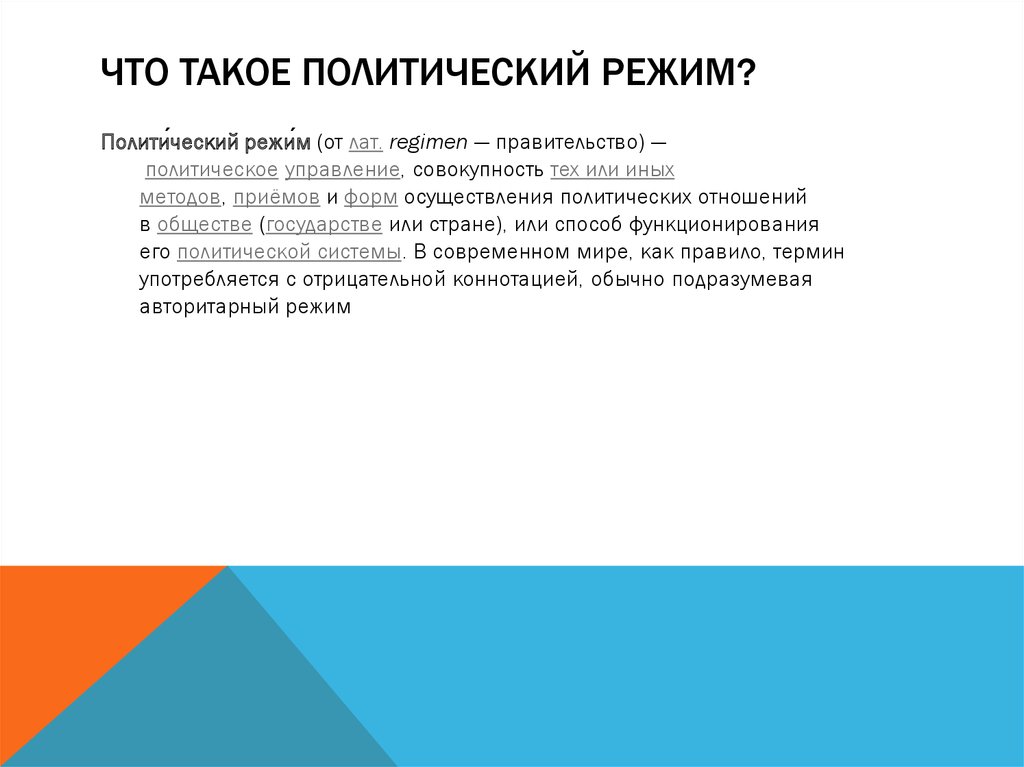 ЧТО ТАКОЕ ПОЛИТИЧЕСКИЙ РЕЖИМ?

Полити́ческий режи́м (от лат. regimen — правительство) — политическое управление, совокупность тех или иных методов, приёмов и форм осуществления политических отношений в обществе (государстве или стране), или способ функционирования его политической системы. В современном мире, как правило, термин употребляется с отрицательной коннотацией, обычно подразумевая авторитарный режим